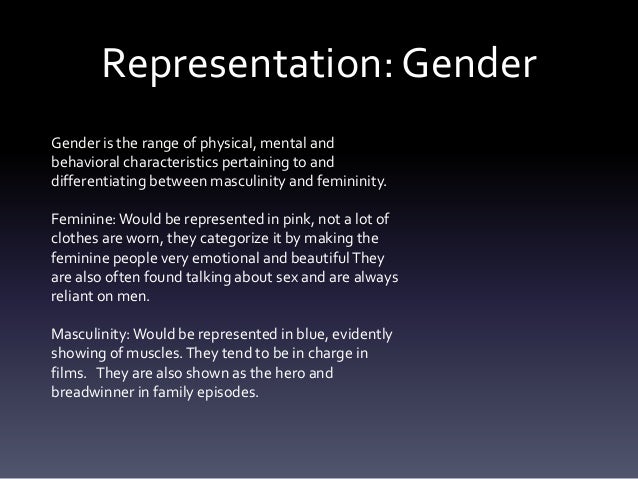 Representation: Gender

Gender is the range of physical, mental and behavioral characteristics pertaining to and differentiating between masculinity and femininity.

Feminine: Would be represented in pink, not a lot of clothes are worn, they categorize it by making the feminine people very emotional and beautiful They are also often found talking about sex and are always reliant on men.

Masculinity: Would be represented in blue, evidently showing of muscles. They tend to be in charge in films. They are also shown as the hero and breadwinner in family episodes.